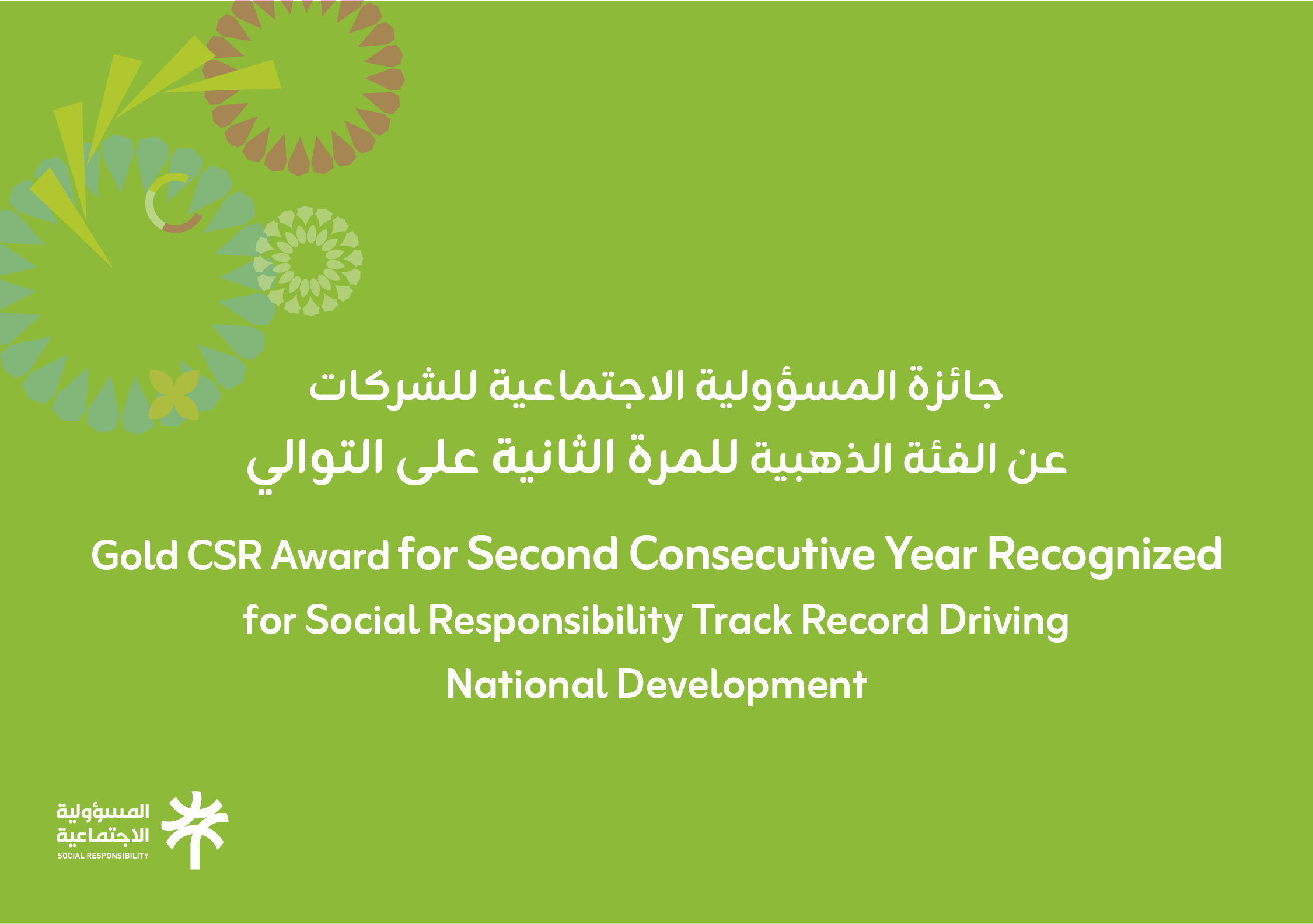 جائزة المسؤولية الاجتماعية للشركات
عن الفئة الذهبية للمرة الثانية على التوالي

Gold CSR Award for Second Consecutive Year Recognized for Social Responsibility Track Record Driving National Development

المسؤولية
الاجتماعية
SOCIAL RESPONSIBILITY